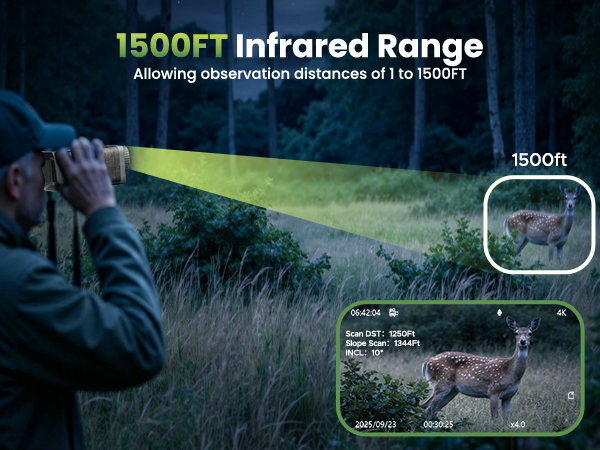 1500FT Infrared Range
Allowing observation distances of 1 to 1500FT

1500ft

06:42:04
4K
Scan DST: 1250Ft
Slope Scan: 1344Ft
INCL: 10°
2025/09/23
00:30:25
x4.0